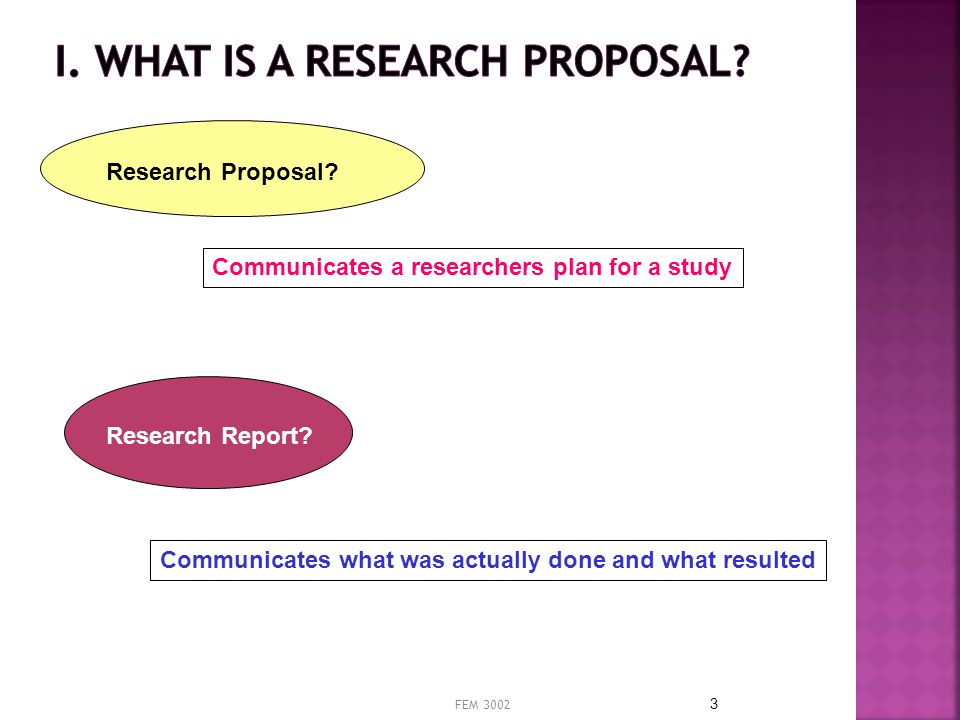 I. WHAT IS A RESEARCH PROPOSAL?

Research Proposal?

Communicates a researchers plan for a study

Research Report?

Communicates what was actually done and what resulted

FEM 3002

3